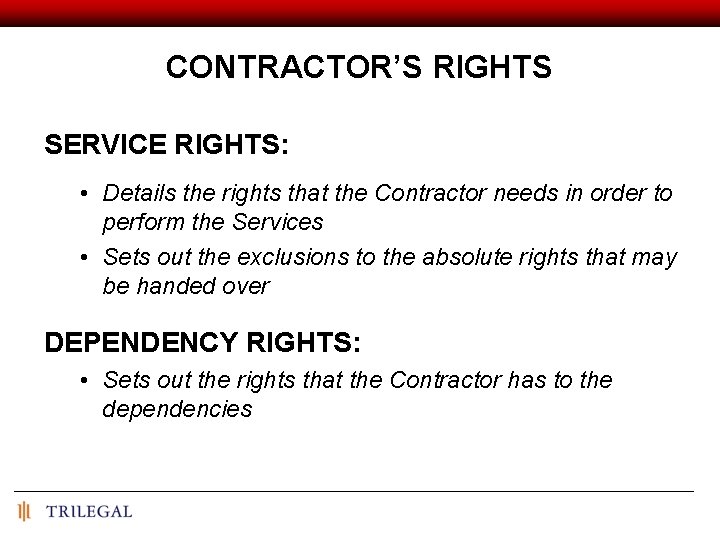 CONTRACTOR'S RIGHTS

SERVICE RIGHTS:

• Details the rights that the Contractor needs in order to perform the Services

• Sets out the exclusions to the absolute rights that may be handed over

DEPENDENCY RIGHTS:

• Sets out the rights that the Contractor has to the dependencies

TRILEGAL